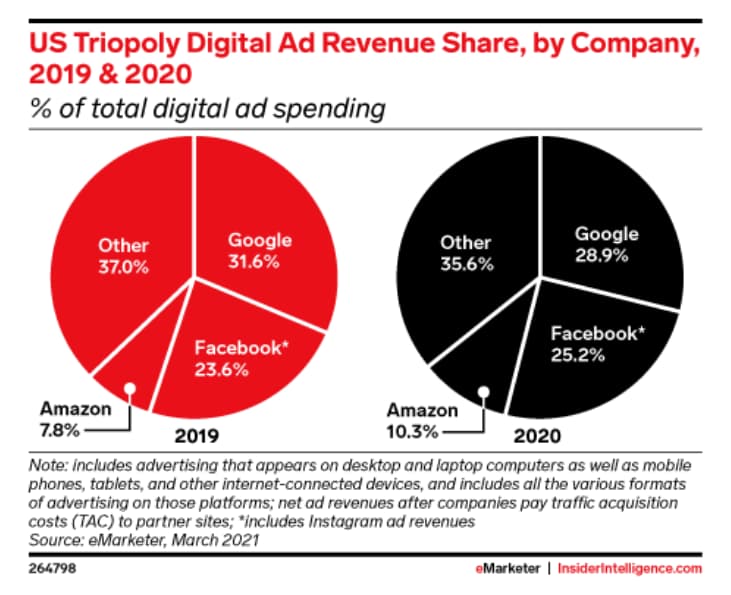 US Triopoly Digital Ad Revenue Share, by Company, 2019 & 2020

% of total digital ad spending

Other
37.0%

Google
31.6%

Facebook*
23.6%

Amazon
7.8%

2019

Other
35.6%

Google
28.9%

Facebook*
25.2%

Amazon
10.3%

2020

Note: includes advertising that appears on desktop and laptop computers as well as mobile phones, tablets, and other internet-connected devices, and includes all the various formats of advertising on those platforms; net ad revenues after companies pay traffic acquisition costs (TAC) to partner sites; *includes Instagram ad revenues
Source: eMarketer, March 2021

264798

eMarketer | InsiderIntelligence.com